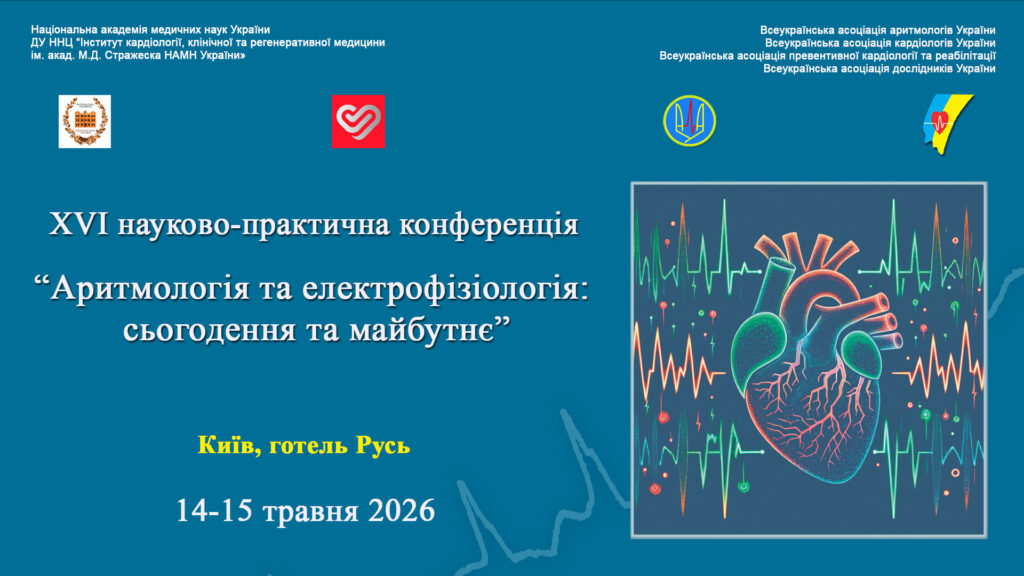 Національна академія медичних наук України
ДУ ННЦ "Інститут кардіології, клінічної та регенеративної медицини ім. акад. М.Д. Стражеска НАМН України»

Всеукраїнська асоціація аритмологів України
Всеукраїнська асоціація кардіологів України
Всеукраїнська асоціація превентивної кардіології та реабілітації
Всеукраїнська асоціація дослідників України

XVI науково-практична конференція

“Аритмологія та електрофізіологія: сьогодення та майбутнє”

Київ, готель Русь

14-15 травня 2026